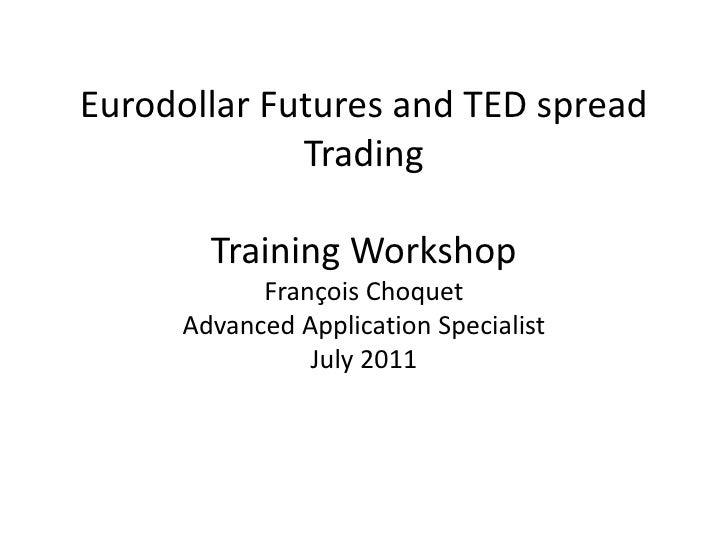 Eurodollar Futures and TED spread Trading

Training Workshop
François Choquet
Advanced Application Specialist
July 2011